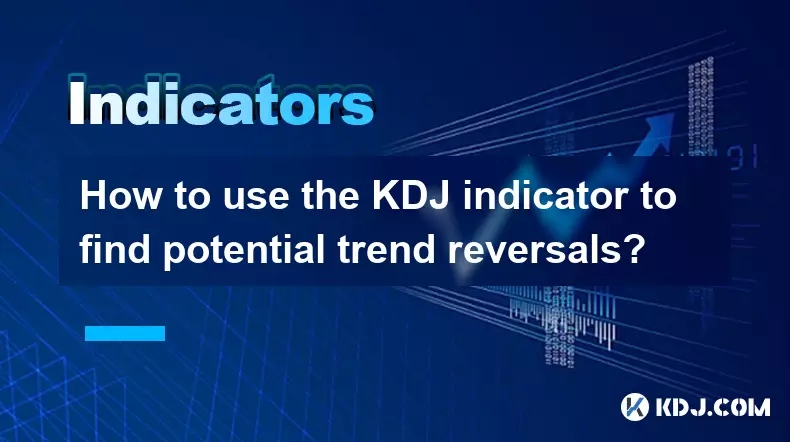 Indicators

How to use the KDJ indicator to find potential trend reversals?

KDJ.COM